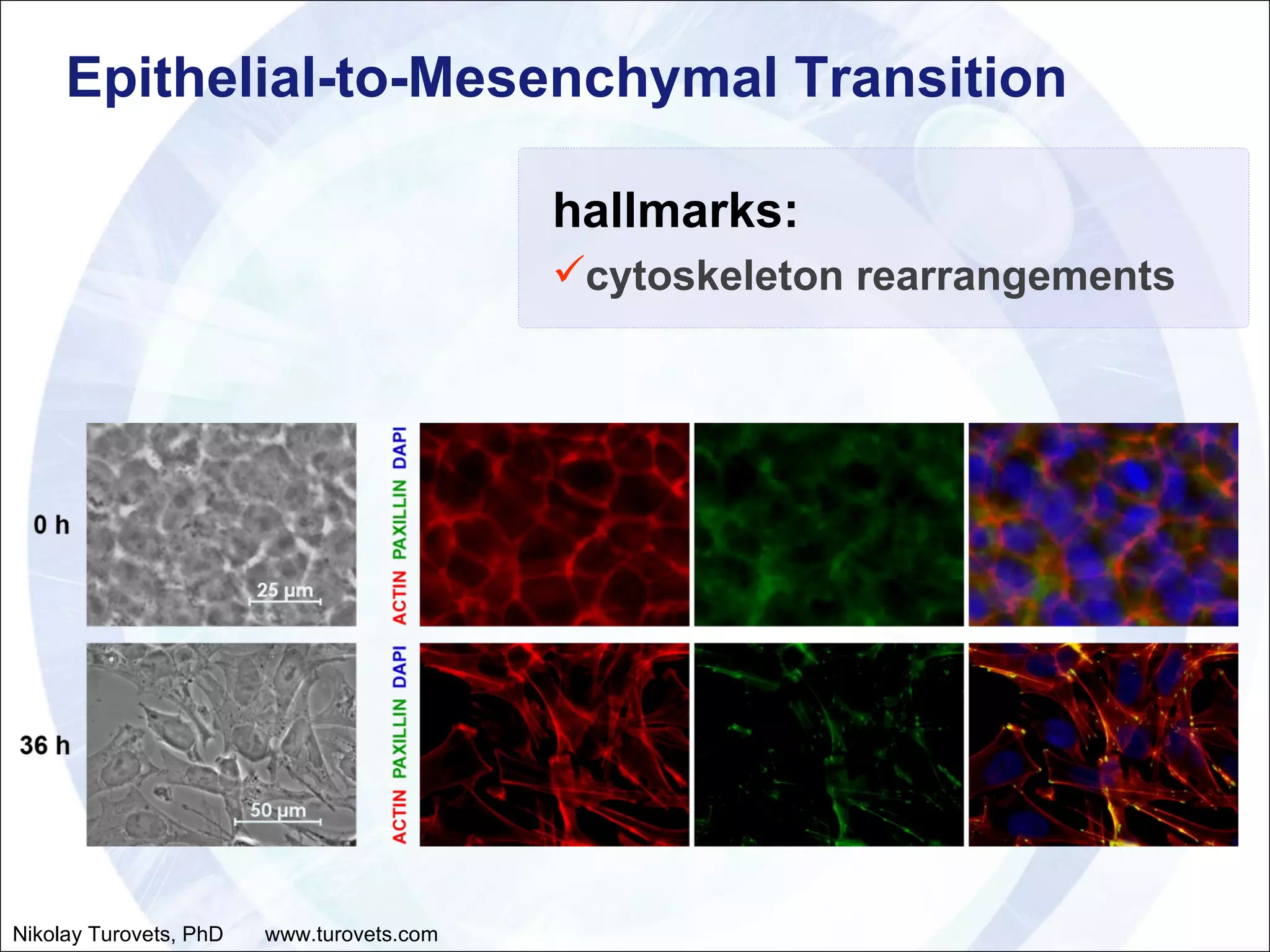 Epithelial-to-Mesenchymal Transition

hallmarks:
✓cytoskeleton rearrangements

0 h

25 µm

ACTIN PAXILLIN DAPI

36 h

50 µm

ACTIN PAXILLIN DAPI

Nikolay Turovets, PhD www.turovets.com